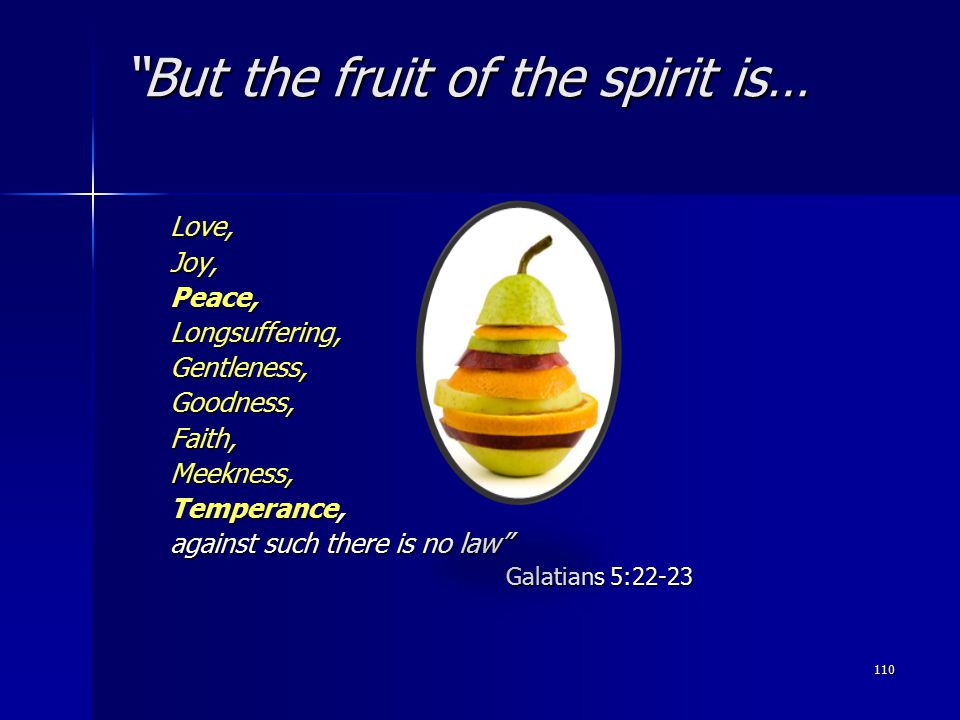 "But the fruit of the spirit is…

Love,
Joy,
Peace,
Longsuffering,
Gentleness,
Goodness,
Faith,
Meekness,
Temperance,
against such there is no law"

Galatians 5:22-23

110